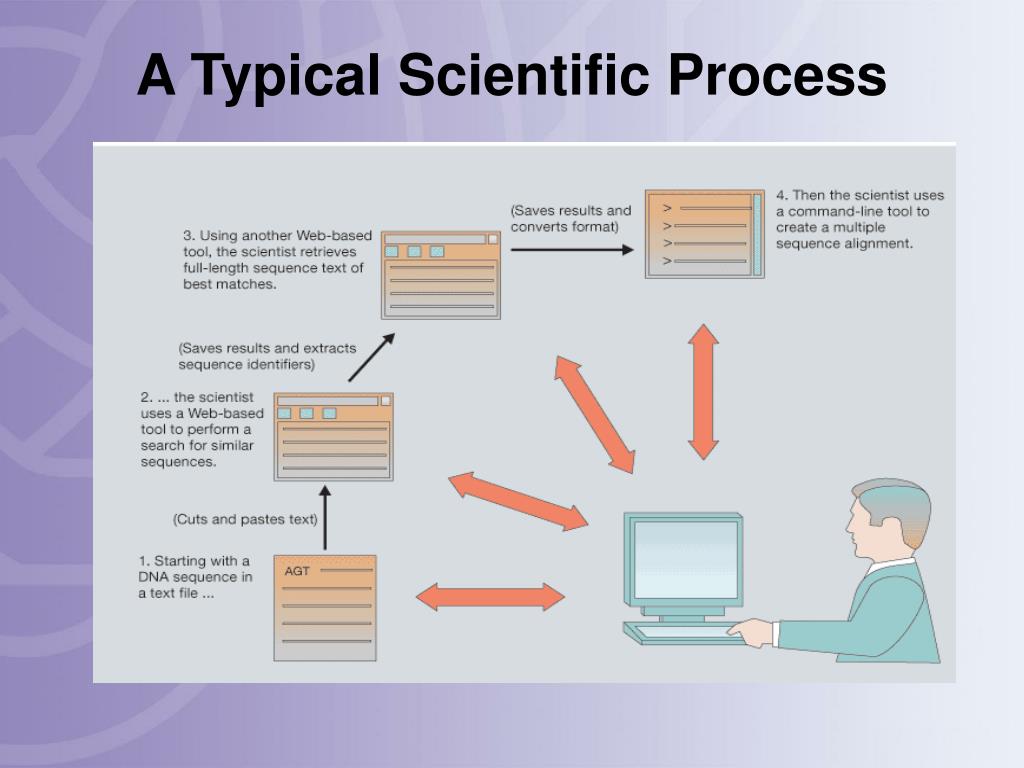 A Typical Scientific Process

3. Using another Web-based tool, the scientist retrieves full-length sequence text of best matches.

(Saves results and converts format)

>
>
>
>

4. Then the scientist uses a command-line tool to create a multiple sequence alignment.

(Saves results and extracts sequence identifiers)

2. ... the scientist uses a Web-based tool to perform a search for similar sequences.

(Cuts and pastes text)

1. Starting with a DNA sequence in a text file ...

AGT